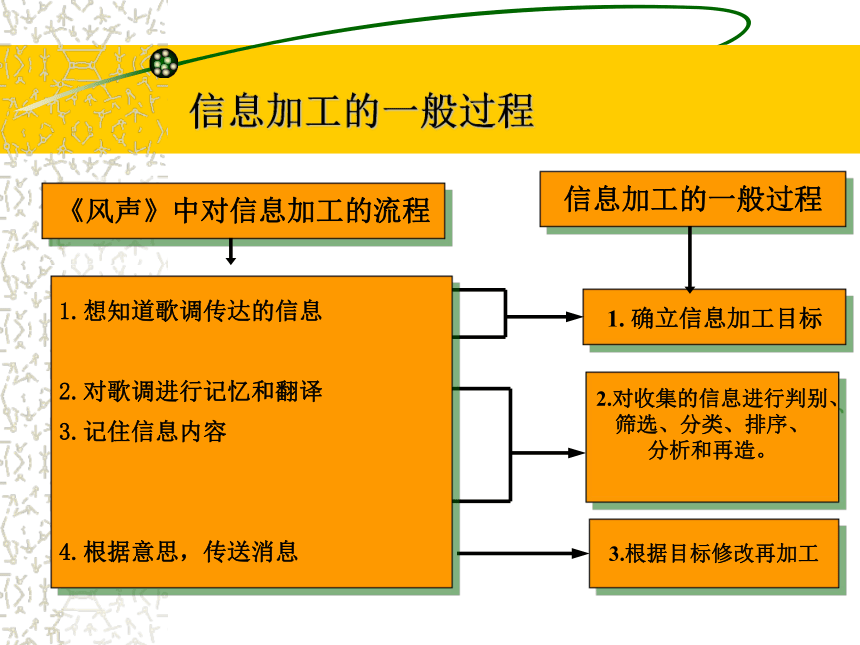 信息加工的一般过程

《风声》中对信息加工的流程

1. 想知道歌调传达的信息

2. 对歌调进行记忆和翻译

3. 记住信息内容

4. 根据意思，传送消息

信息加工的一般过程

1. 确立信息加工目标

2.对收集的信息进行判别、筛选、分类、排序、分析和再造。

3.根据目标修改再加工